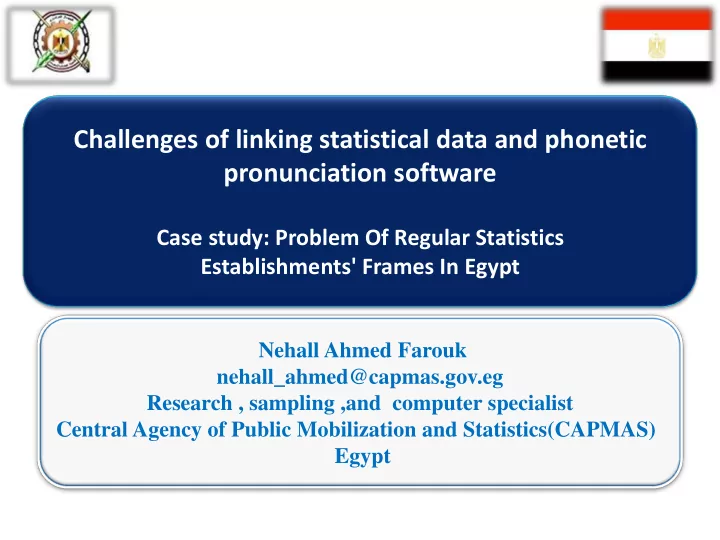 Challenges of linking statistical data and phonetic pronunciation software

Case study: Problem Of Regular Statistics Establishments' Frames In Egypt

Nehall Ahmed Farouk
nehall_ahmed@capmas.gov.eg
Research , sampling ,and computer specialist
Central Agency of Public Mobilization and Statistics(CAPMAS)
Egypt